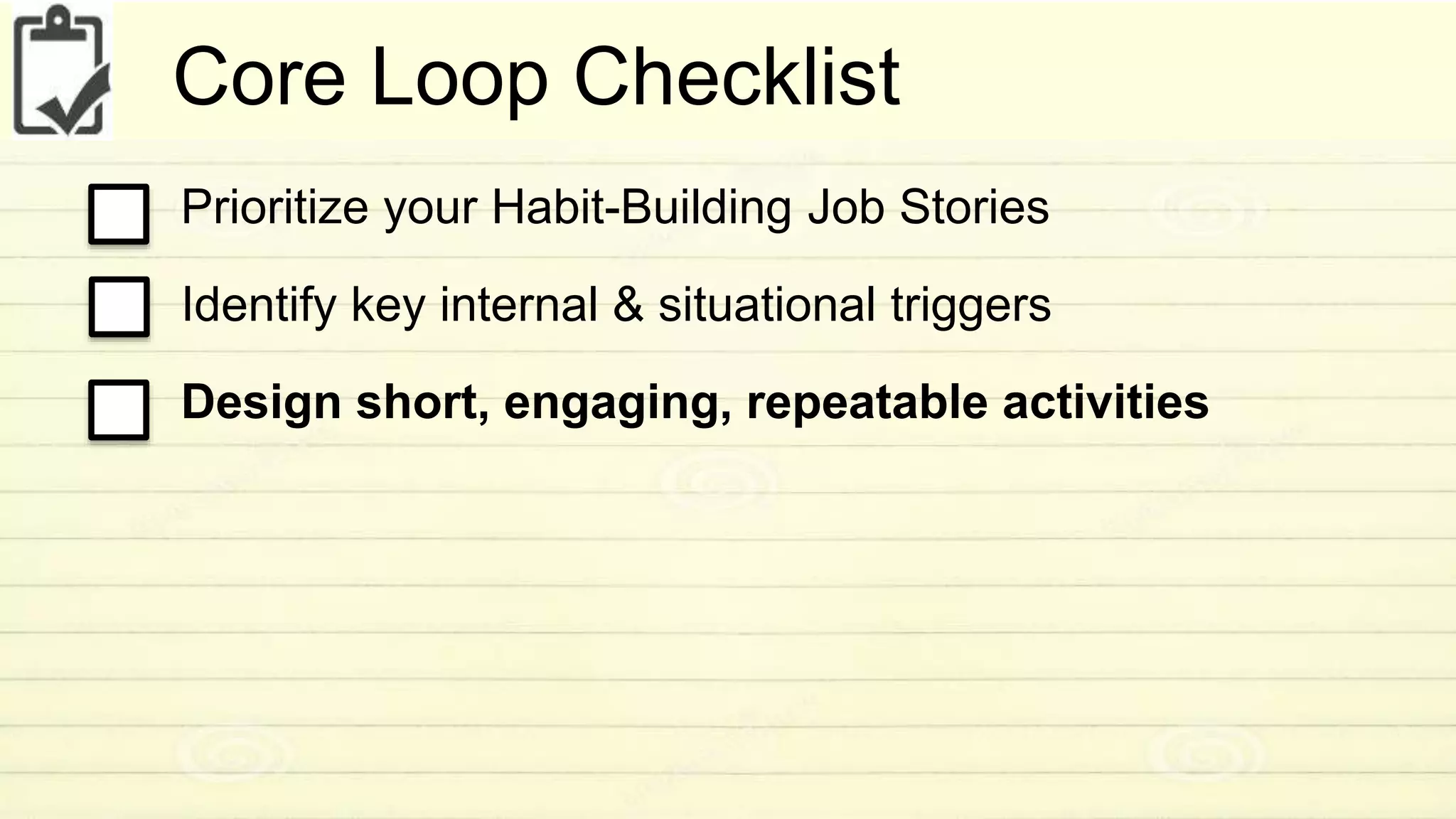 Core Loop Checklist

Prioritize your Habit-Building Job Stories

Identify key internal & situational triggers

Design short, engaging, repeatable activities